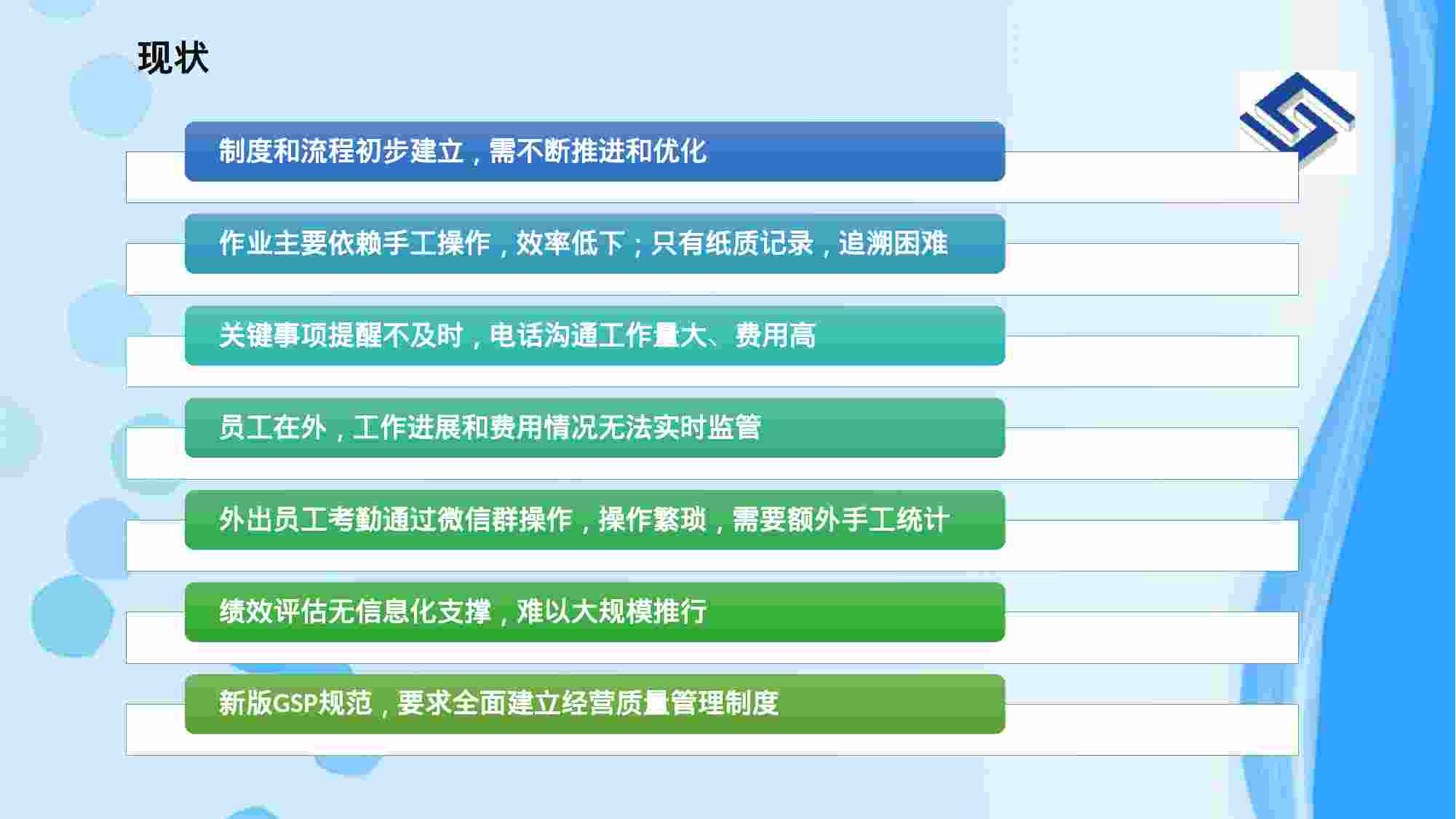 现状

制度和流程初步建立，需不断推进和优化

作业主要依赖手工操作，效率低下；只有纸质记录，追溯困难

关键事项提醒不及时，电话沟通工作量大、费用高

员工在外，工作进展和费用情况无法实时监管

外出员工考勤通过微信群操作，操作繁琐，需要额外手工统计

绩效评估无信息化支撑，难以大规模推行

新版GSP规范，要求全面建立经营质量管理制度